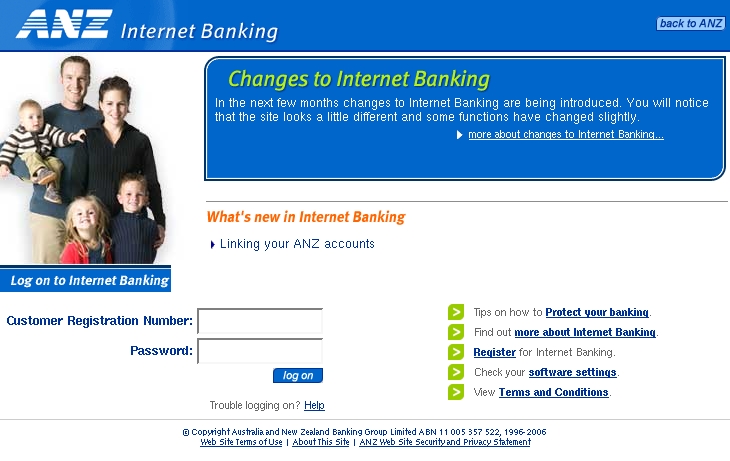 ANZ Internet Banking

back to ANZ

Changes to Internet Banking

In the next few months changes to Internet Banking are being introduced. You will notice that the site looks a little different and some functions have changed slightly.

more about changes to Internet Banking...

What's new in Internet Banking

Linking your ANZ accounts

Log on to Internet Banking

Customer Registration Number:

Password:

log on

Trouble logging on? Help

Tips on how to Protect your banking.

Find out more about Internet Banking.

Register for Internet Banking.

Check your software settings.

View Terms and Conditions.

© Copyright Australia and New Zealand Banking Group Limited ABN 11 005 357 522, 1996-2006

Web Site Terms of Use | About This Site | ANZ Web Site Security and Privacy Statement